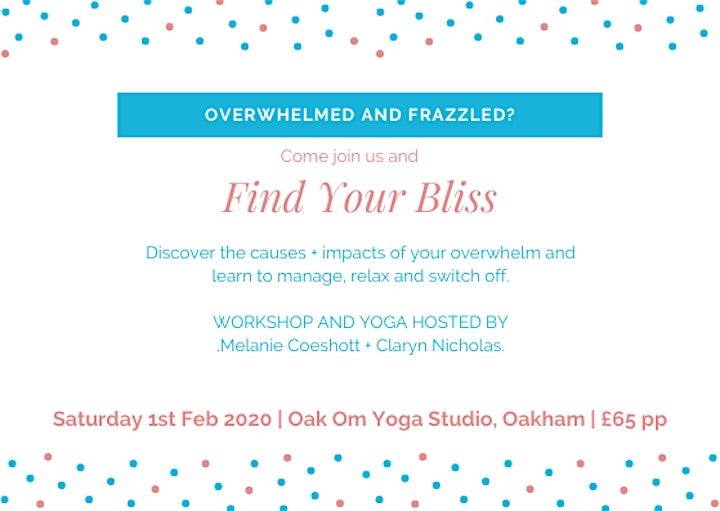 OVERWHELMED AND FRAZZLED?

Come join us and

Find Your Bliss

Discover the causes + impacts of your overwhelm and learn to manage, relax and switch off.

WORKSHOP AND YOGA HOSTED BY
.Melanie Coeshott + Claryn Nicholas.

Saturday 1st Feb 2020 | Oak Om Yoga Studio, Oakham | £65 pp